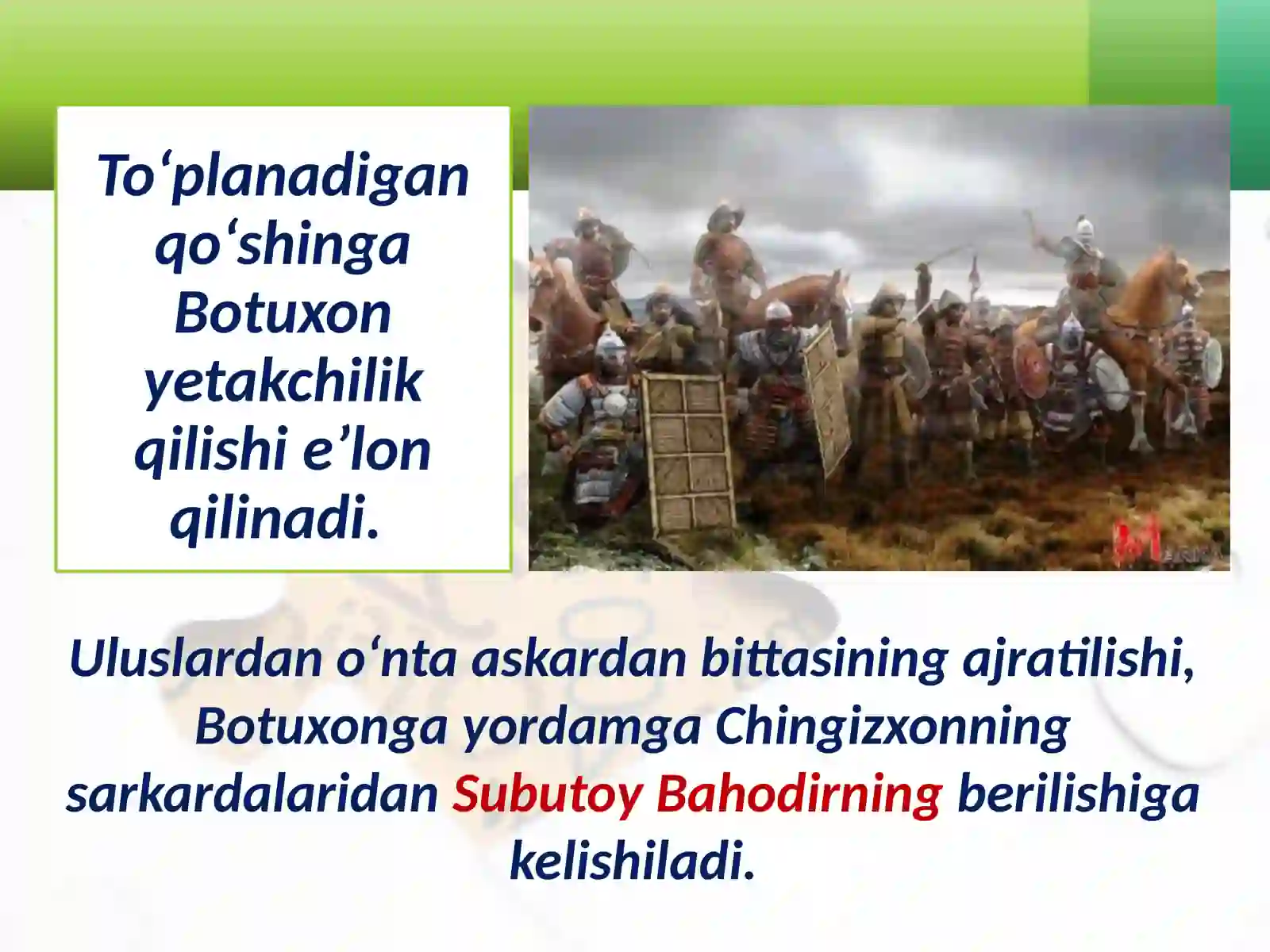 To‘planadigan qo‘shinga Botuxon yetakchilik qilishi e’lon qilinadi.

Uluslardan o‘nta askardan bittasining ajratilishi, Botuxonga yordamga Chingizxonning sarkardalaridan Subutoy Bahodirning berilishiga kelishiladi.